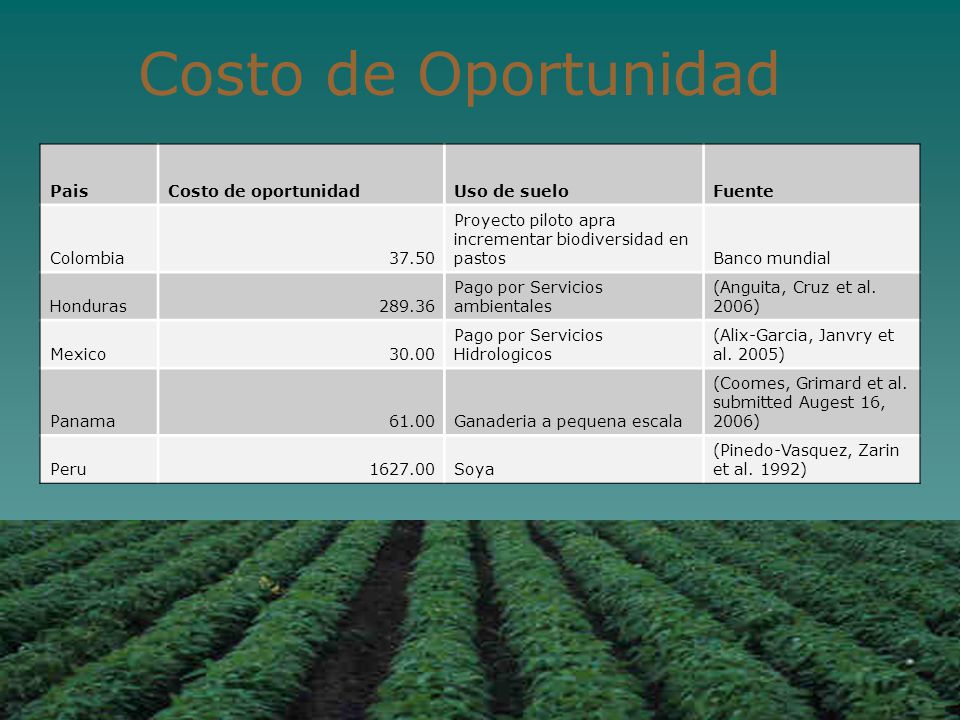 Costo de Oportunidad

| Pais | Costo de oportunidad | Uso de suelo | Fuente |
|---|---|---|---|
| Colombia | 37.50 | Proyecto piloto apra incrementar biodiversidad en pastos | Banco mundial |
| Honduras | 289.36 | Pago por Servicios ambientales | (Anguita, Cruz et al. 2006) |
| Mexico | 30.00 | Pago por Servicios Hidrologicos | (Alix-Garcia, Janvry et al. 2005) |
| Panama | 61.00 | Ganaderia a pequena escala | (Coomes, Grimard et al. submitted Augest 16, 2006) |
| Peru | 1627.00 | Soya | (Pinedo-Vasquez, Zarin et al. 1992) |